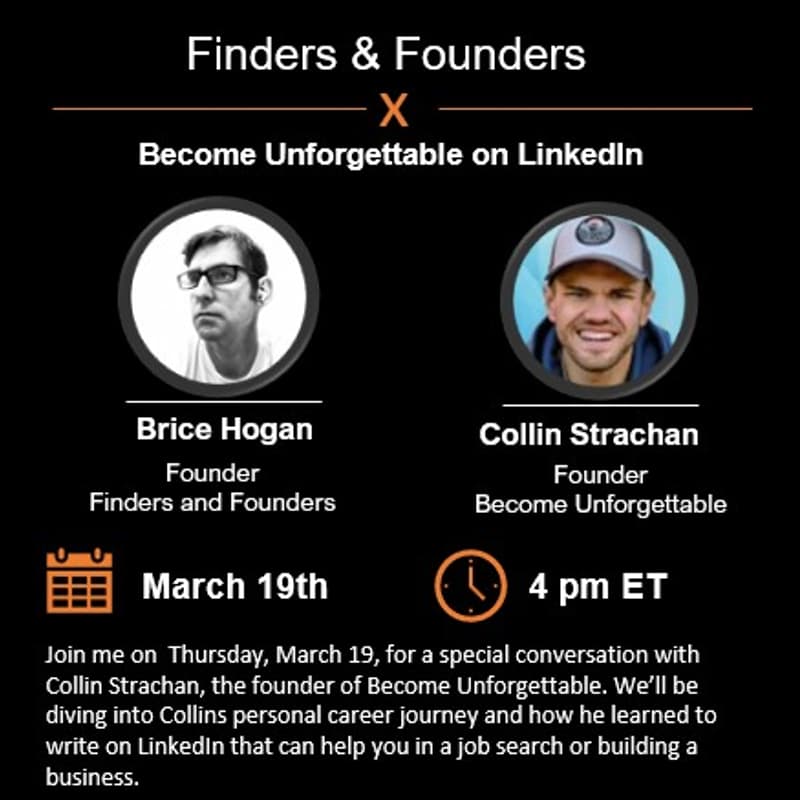 Finders & Founders

X

Become Unforgettable on LinkedIn

Brice Hogan
Founder
Finders and Founders

Collin Strachan
Founder
Become Unforgettable

March 19th

4 pm ET

Join me on Thursday, March 19, for a special conversation with Collin Strachan, the founder of Become Unforgettable. We'll be diving into Collins personal career journey and how he learned to write on LinkedIn that can help you in a job search or building a business.